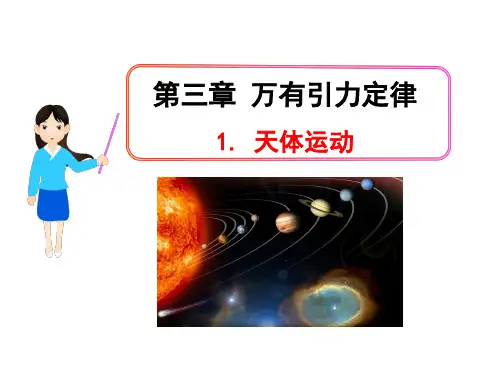 第三章  万有引力定律

1. 天体运动